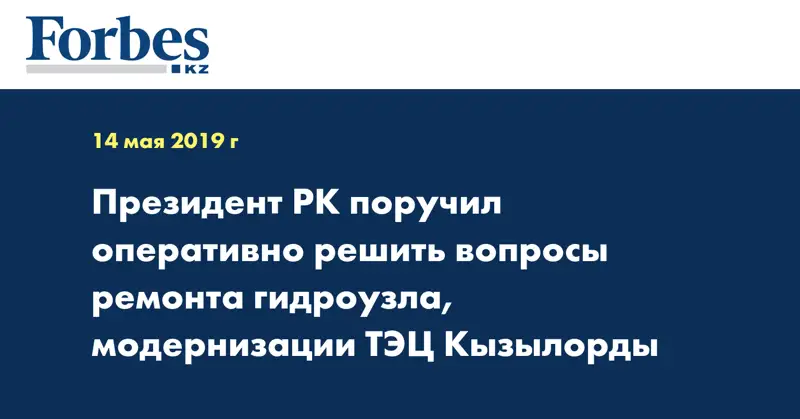 Forbes
KZ

14 мая 2019 г

Президент РК поручил оперативно решить вопросы ремонта гидроузла, модернизации ТЭЦ Кызылорды